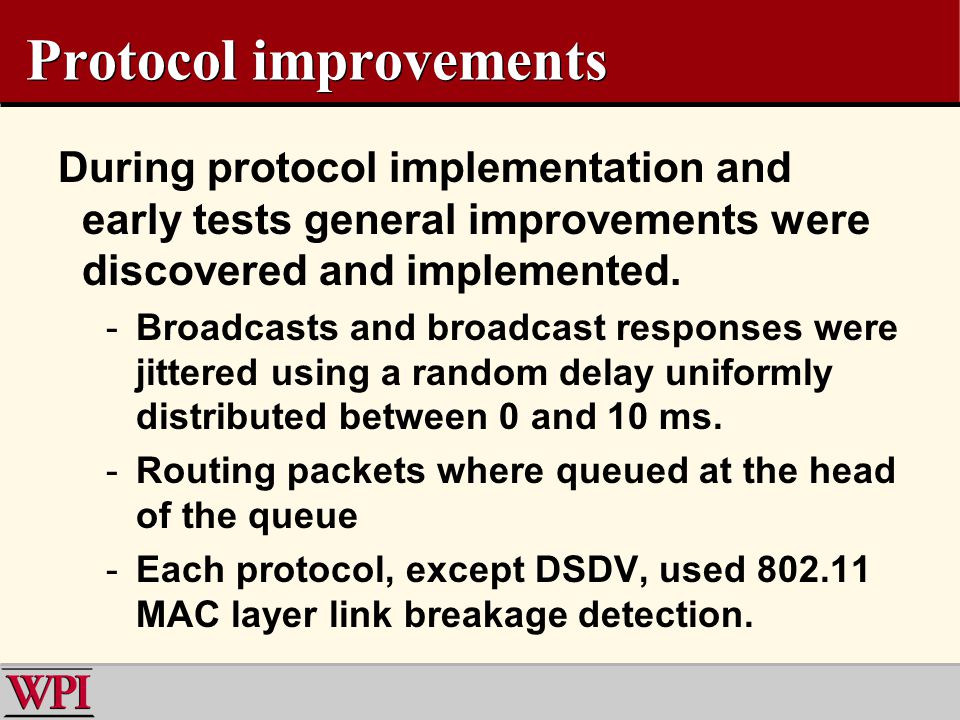 Protocol improvements

During protocol implementation and early tests general improvements were discovered and implemented.

- Broadcasts and broadcast responses were jittered using a random delay uniformly distributed between 0 and 10 ms.
- Routing packets where queued at the head of the queue
- Each protocol, except DSDV, used 802.11 MAC layer link breakage detection.

WPI